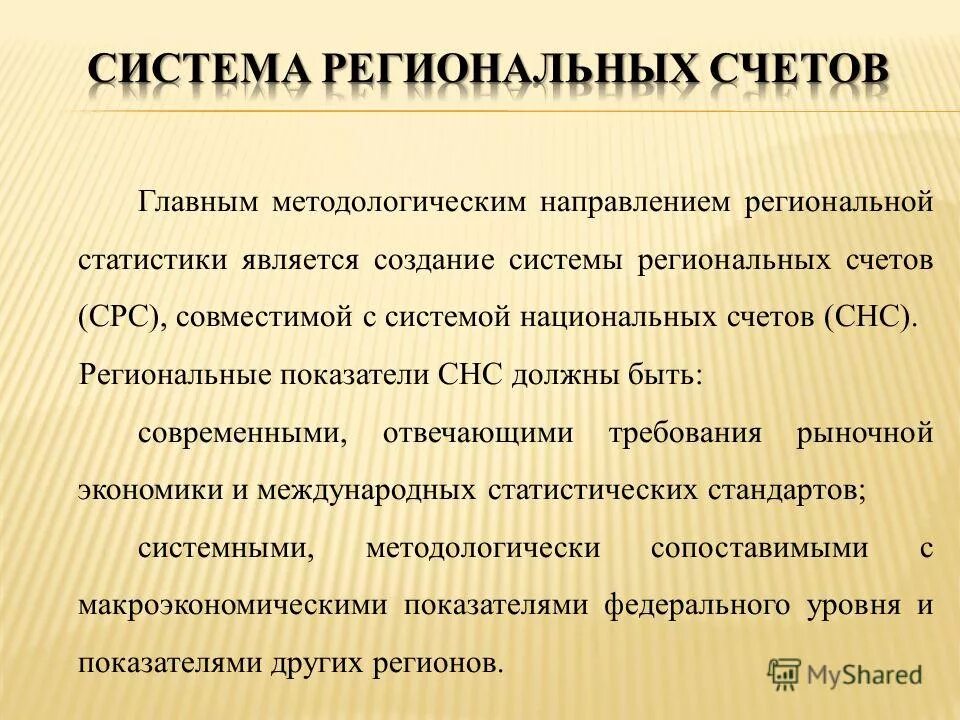 СИСТЕМА РЕГИОНАЛЬНЫХ СЧЕТОВ

Главным методологическим направлением региональной статистики является создание системы региональных счетов (СРС), совместимой с системой национальных счетов (СНС).

Региональные показатели СНС должны быть:

современными, отвечающими требования рыночной экономики и международных статистических стандартов;

системными, методологически сопоставимыми с макроэкономическими показателями федерального уровня и показателями других регионов.

MyShared